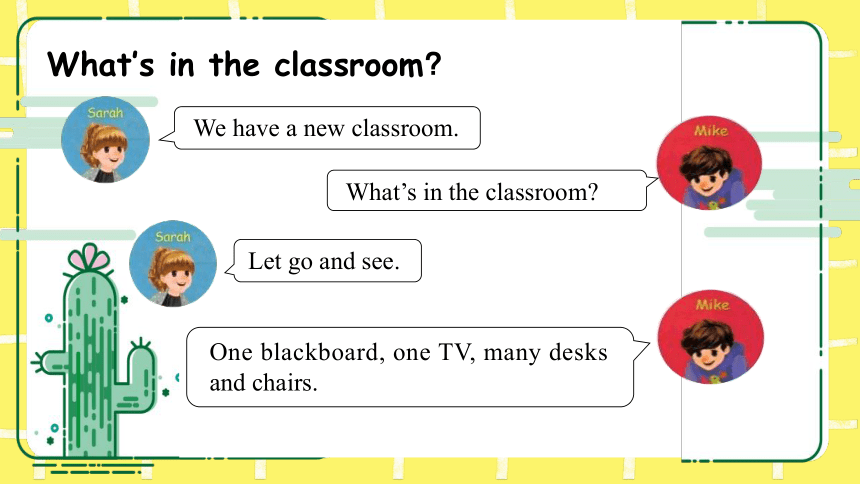 What's in the classroom?

Sarah

We have a new classroom.

Mike

What's in the classroom?

Sarah

Let go and see.

Mike

One blackboard, one TV, many desks and chairs.